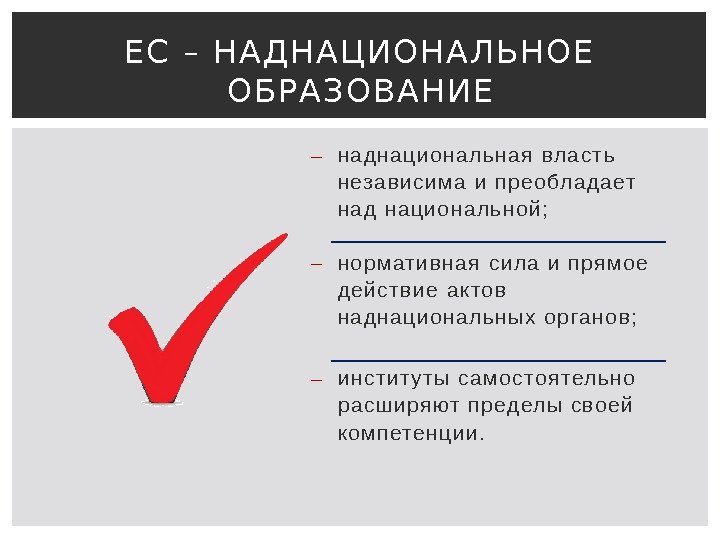 ЕС – НАДНАЦИОНАЛЬНОЕ ОБРАЗОВАНИЕ

– наднациональная власть независима и преобладает над национальной;

– нормативная сила и прямое действие актов наднациональных органов;

– институты самостоятельно расширяют пределы своей компетенции.